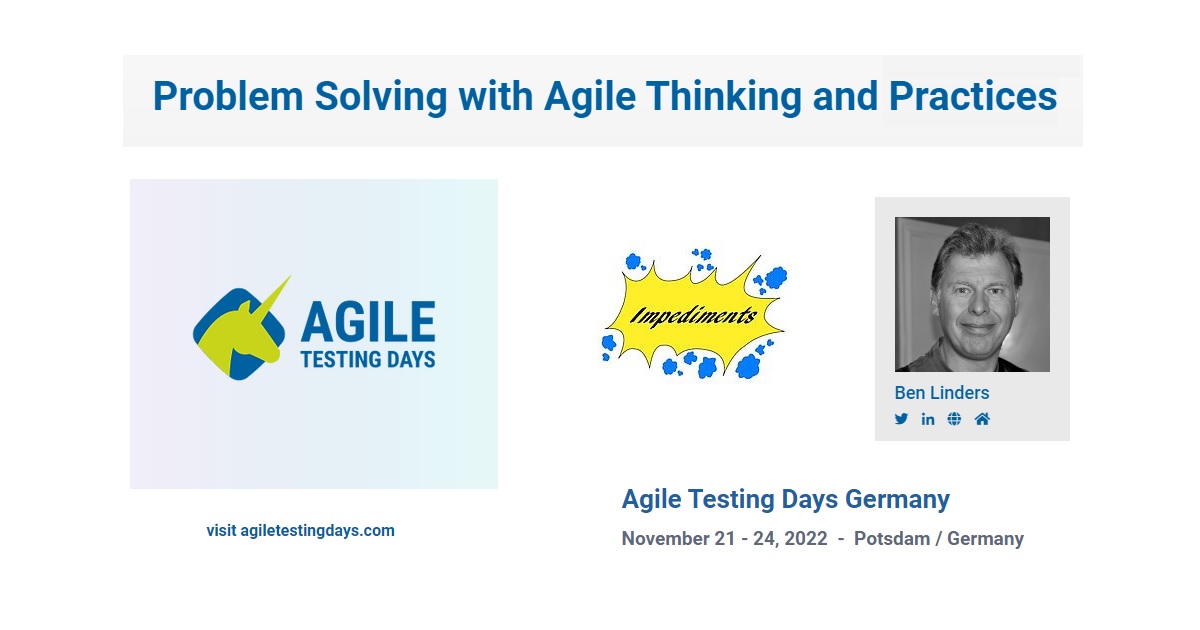 Problem Solving with Agile Thinking and Practices

AGILE TESTING DAYS

visit agiletestingdays.com

Impediments

Ben Linders

Agile Testing Days Germany

November 21 - 24, 2022 - Potsdam / Germany